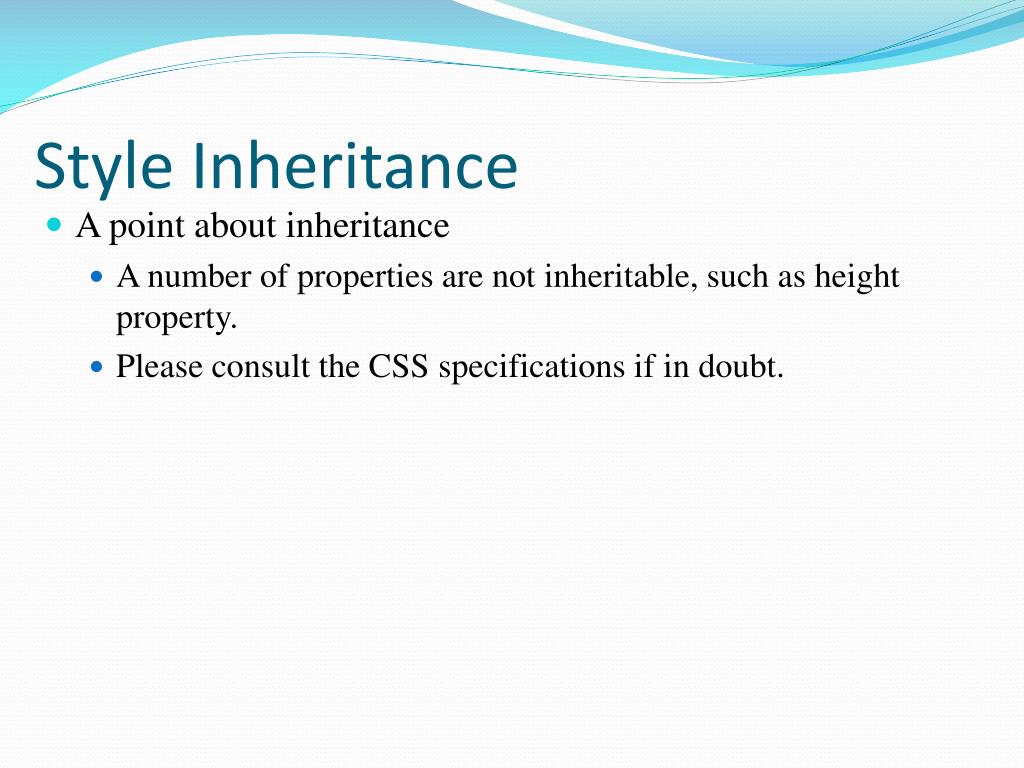 Style Inheritance

A point about inheritance

A number of properties are not inheritable, such as height property.

Please consult the CSS specifications if in doubt.